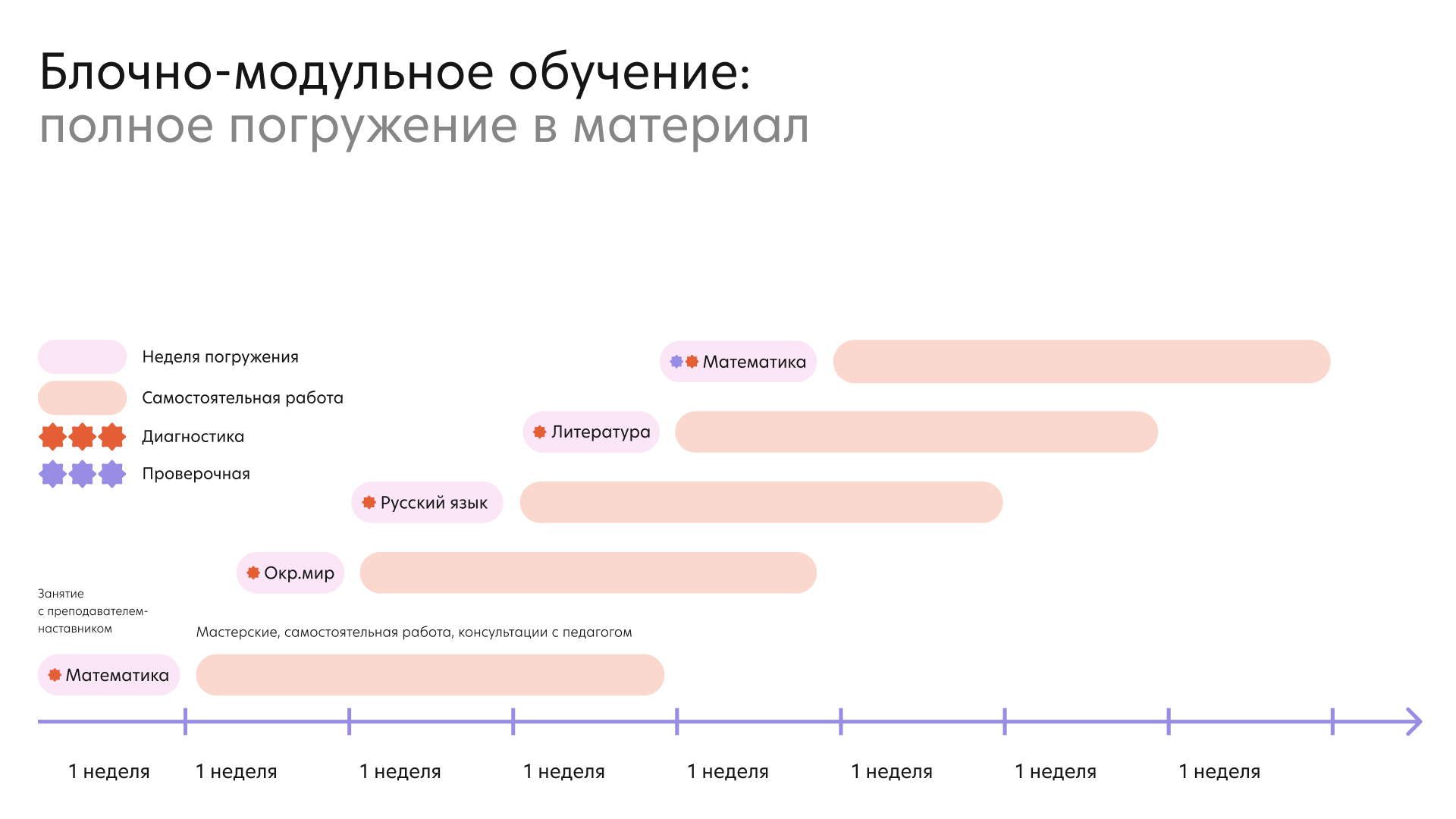 Блочно-модульное обучение:
полное погружение в материал

Неделя погружения
Самостоятельная работа
Диагностика
Проверочная

Математика
Литература
Русский язык
Окр.мир

Занятие с преподавателем-наставником

Мастерские, самостоятельная работа, консультации с педагогом

Математика

1 неделя
1 неделя
1 неделя
1 неделя
1 неделя
1 неделя
1 неделя
1 неделя